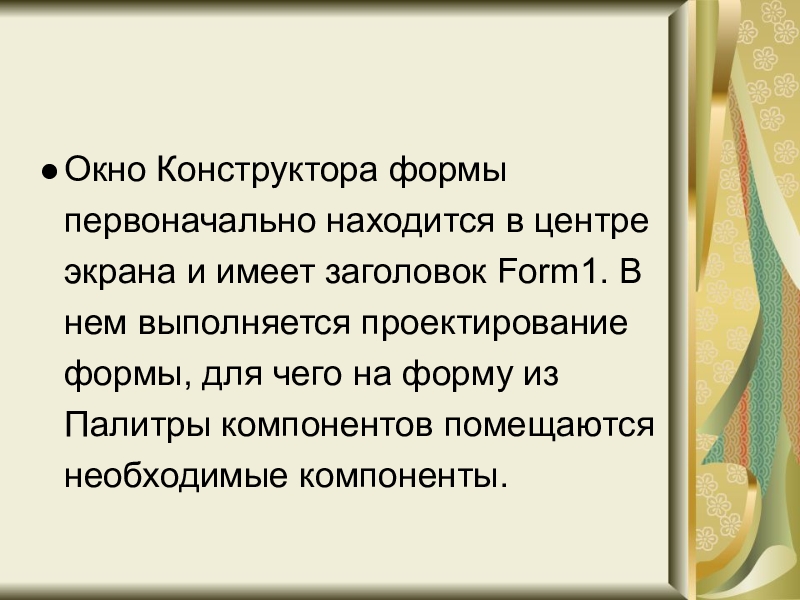 ● Окно Конструктора формы первоначально находится в центре экрана и имеет заголовок Form1. В нем выполняется проектирование формы, для чего на форму из Палитры компонентов помещаются необходимые компоненты.